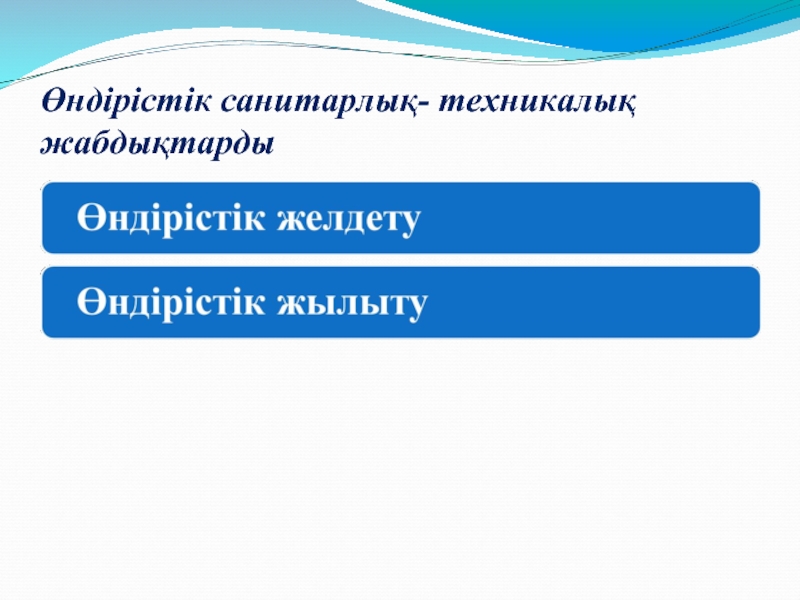 Өндірістік санитарлық- техникалық жабдықтарды

Өндірістік желдету

Өндірістік жылыту